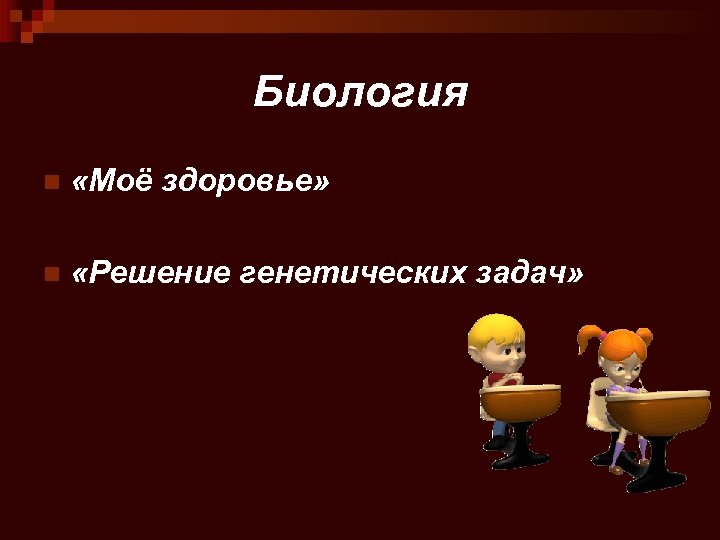 Биология

«Моё здоровье»

«Решение генетических задач»